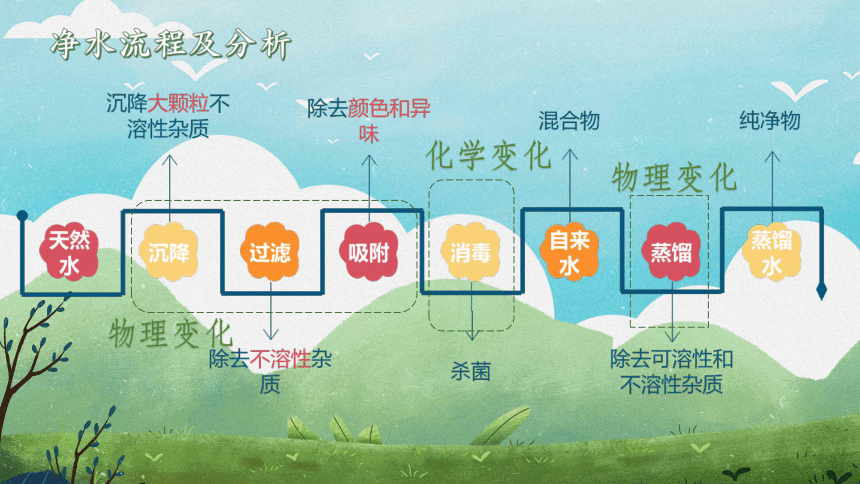 净水流程及分析

沉降大颗粒不溶性杂质

除去颜色和异味

化学变化

混合物

物理变化

纯净物

天然水

沉降

过滤

吸附

消毒

自来水

蒸馏

蒸馏水

物理变化

除去不溶性杂质

杀菌

除去可溶性和不溶性杂质